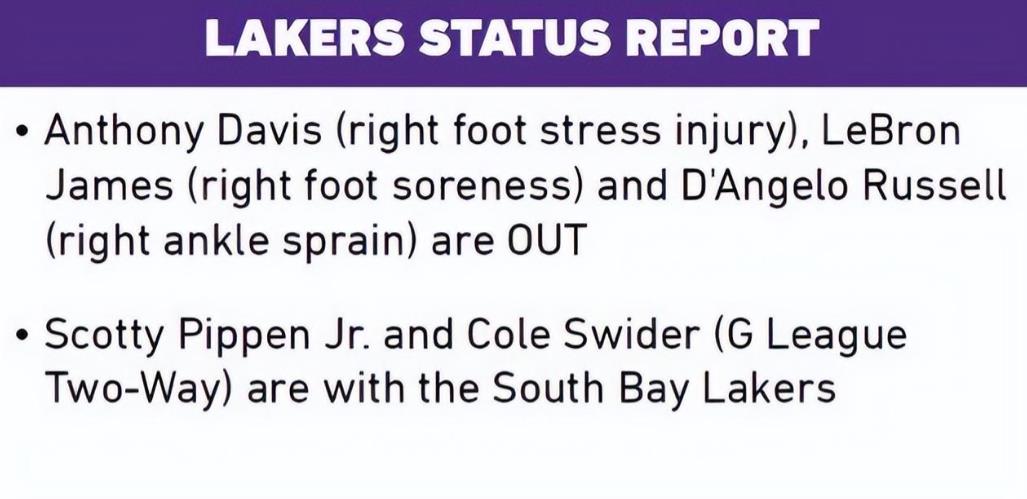 LAKERS STATUS REPORT

• Anthony Davis (right foot stress injury), LeBron James (right foot soreness) and D'Angelo Russell (right ankle sprain) are OUT

• Scotty Pippen Jr. and Cole Swider (G League Two-Way) are with the South Bay Lakers